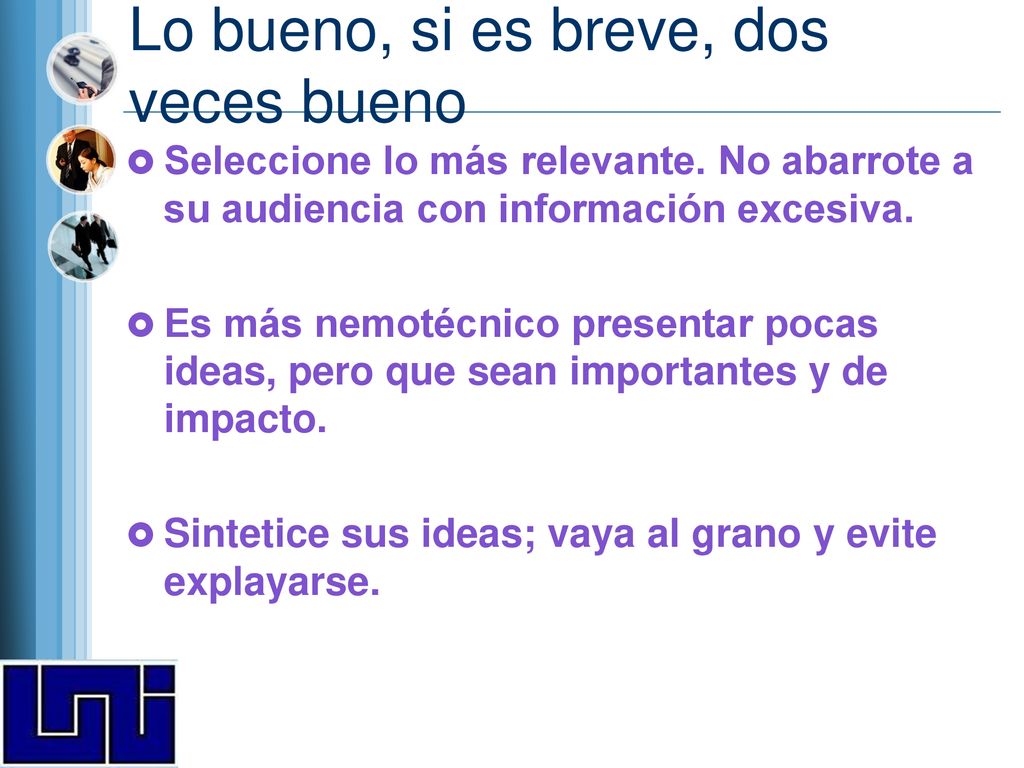 Lo bueno, si es breve, dos veces bueno

Seleccione lo más relevante. No abarrote a su audiencia con información excesiva.

Es más nemotécnico presentar pocas ideas, pero que sean importantes y de impacto.

Sintetice sus ideas; vaya al grano y evite explayarse.